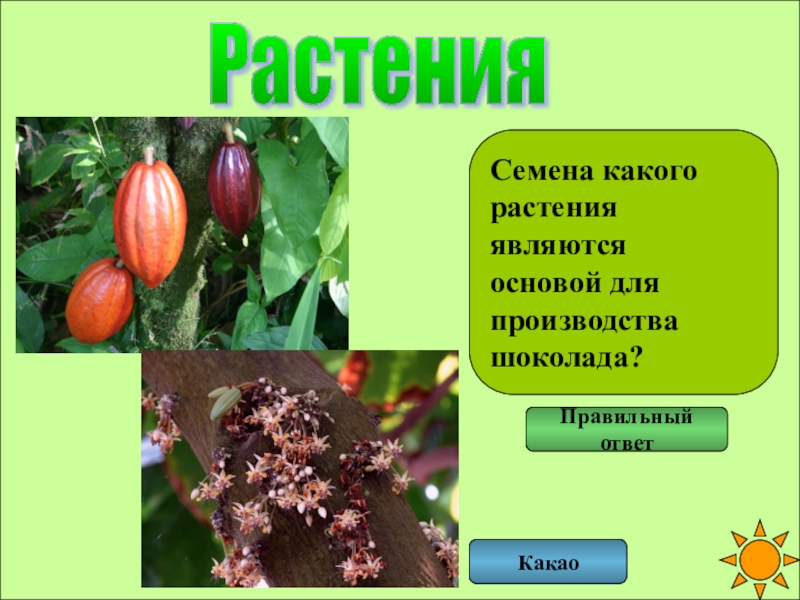 Растения

Семена какого растения являются основой для производства шоколада?

Правильный ответ

Какао